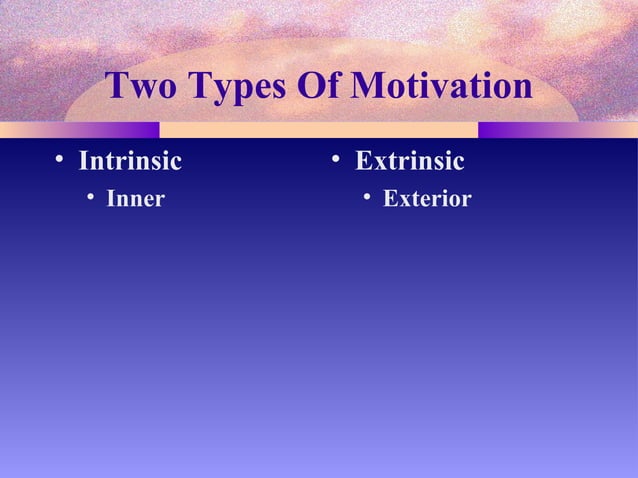 Two Types Of Motivation

• Intrinsic
  • Inner

• Extrinsic
  • Exterior